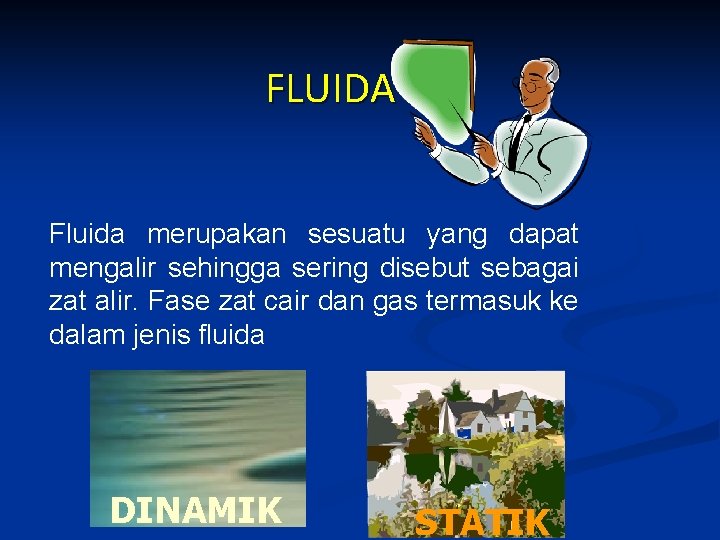 FLUIDA

Fluida merupakan sesuatu yang dapat mengalir sehingga sering disebut sebagai zat alir. Fase zat cair dan gas termasuk ke dalam jenis fluida

DINAMIK

STATIK